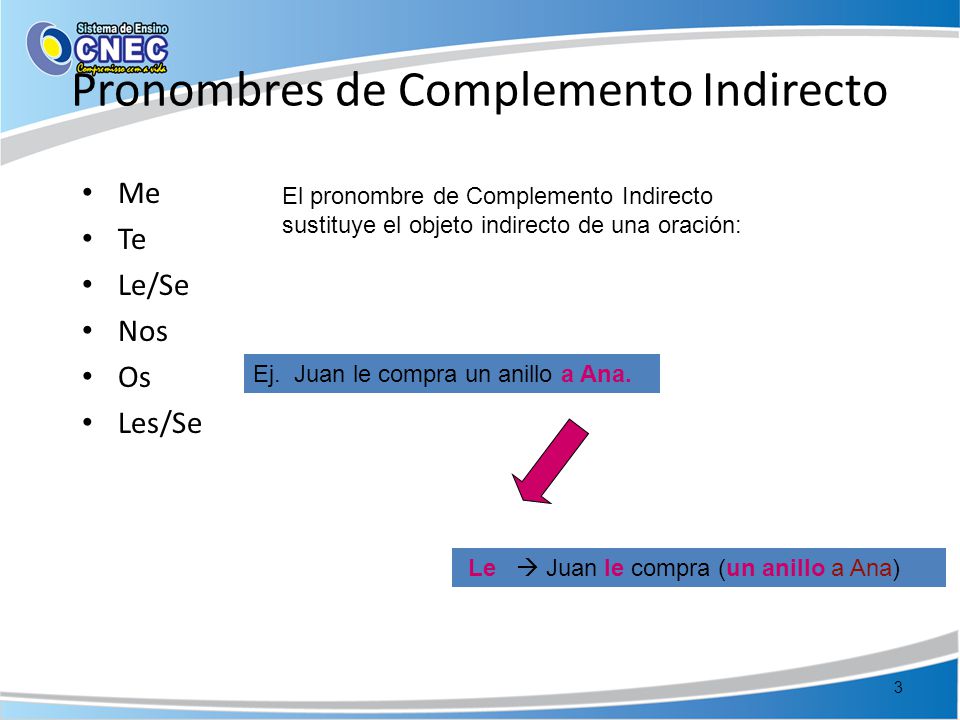 Sistema de Ensino
CNEC
Compromisso com a vida

Pronombres de Complemento Indirecto

• Me
• Te
• Le/Se
• Nos
• Os
• Les/Se

El pronombre de Complemento Indirecto sustituye el objeto indirecto de una oración:

Ej. Juan le compra un anillo a Ana.

Le → Juan le compra (un anillo a Ana)

3